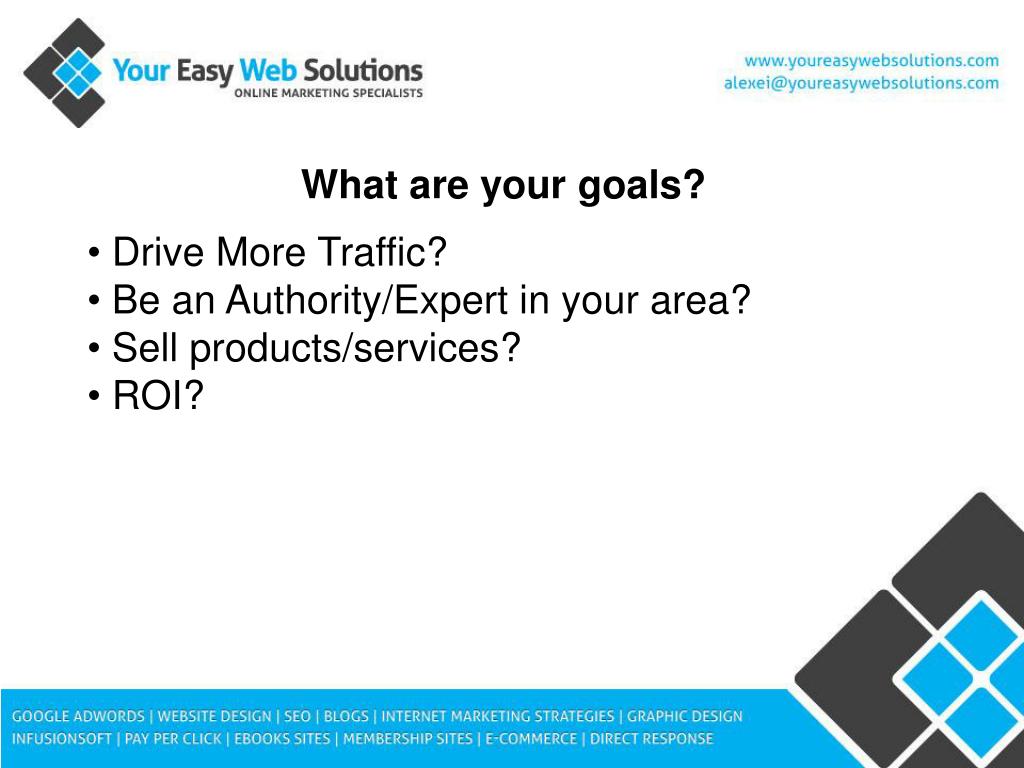 Your Easy Web Solutions
ONLINE MARKETING SPECIALISTS

www.youreasywebsolutions.com
alexei@youreasywebsolutions.com

What are your goals?

• Drive More Traffic?
• Be an Authority/Expert in your area?
• Sell products/services?
• ROI?

GOOGLE ADWORDS | WEBSITE DESIGN | SEO | BLOGS | INTERNET MARKETING STRATEGIES | GRAPHIC DESIGN
INFUSIONSOFT | PAY PER CLICK | EBOOKS SITES | MEMBERSHIP SITES | E-COMMERCE | DIRECT RESPONSE